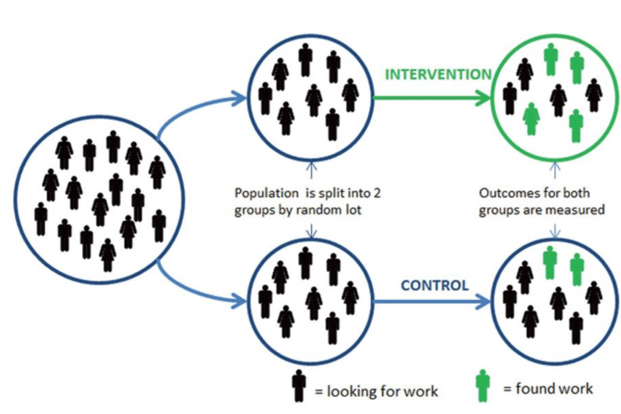 INTERVENTION

Population is split into 2 groups by random lot

Outcomes for both groups are measured

CONTROL

= looking for work

= found work